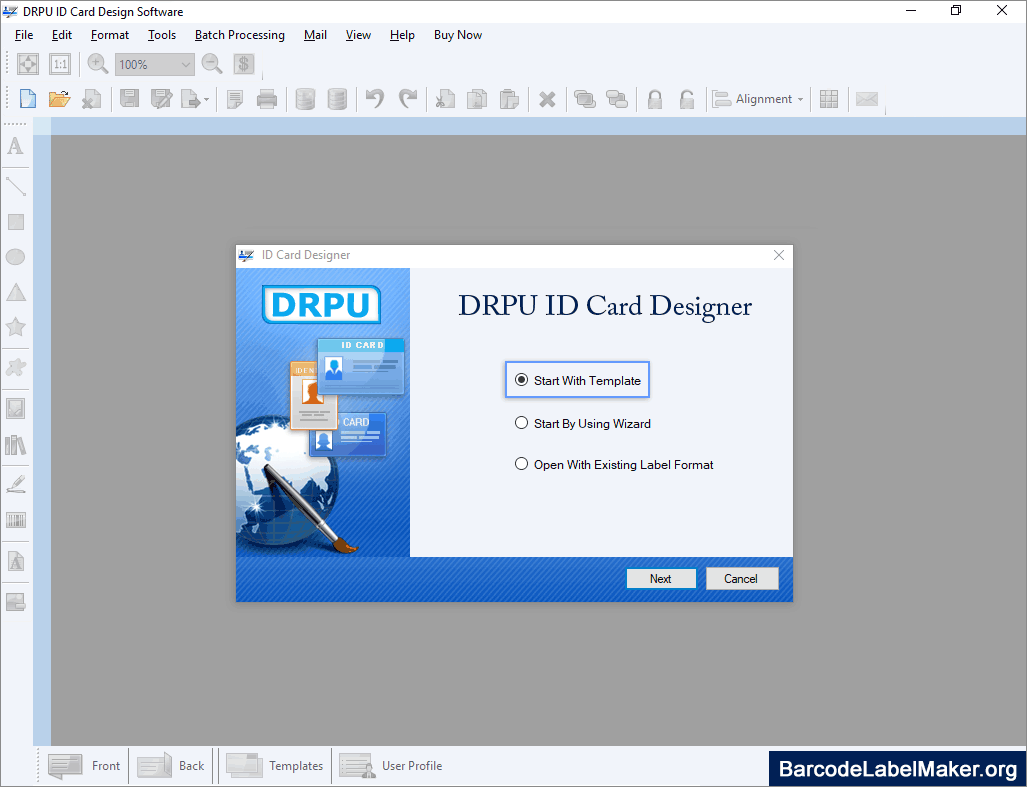 DRPU ID Card Design Software

File Edit Format Tools Batch Processing Mail View Help Buy Now

1:1 100%

Alignment

ID Card Designer

DRPU

ID CARD

IDEN

CARD

DRPU ID Card Designer

Start With Template

Start By Using Wizard

Open With Existing Label Format

Next Cancel

Front Back Templates User Profile

BarcodeLabelMaker.org